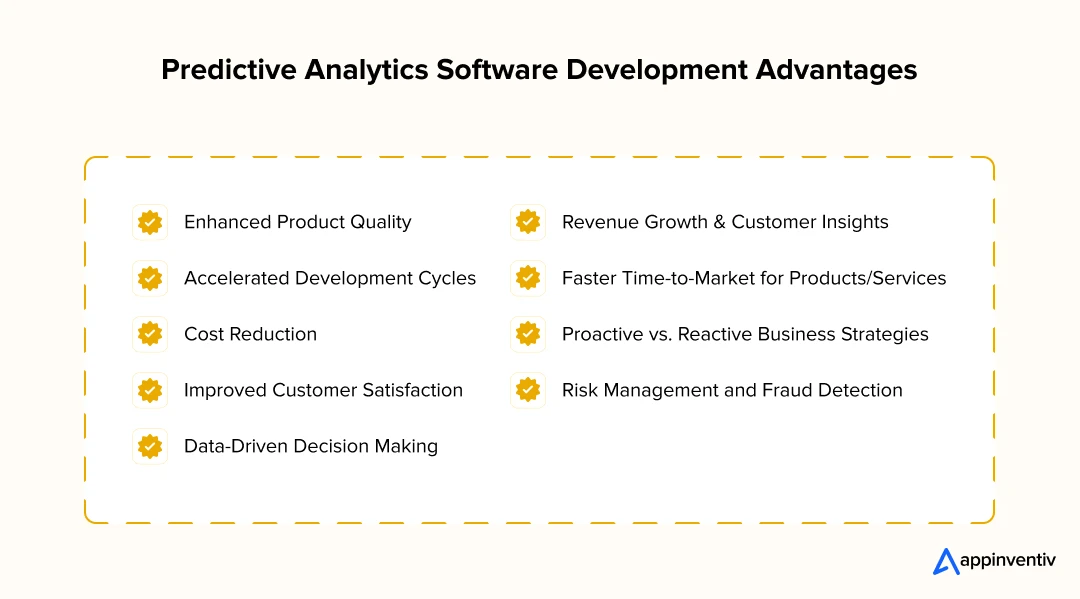 Predictive Analytics Software Development Advantages

Enhanced Product Quality

Accelerated Development Cycles

Cost Reduction

Improved Customer Satisfaction

Data-Driven Decision Making

Revenue Growth & Customer Insights

Faster Time-to-Market for Products/Services

Proactive vs. Reactive Business Strategies

Risk Management and Fraud Detection

appinventiv